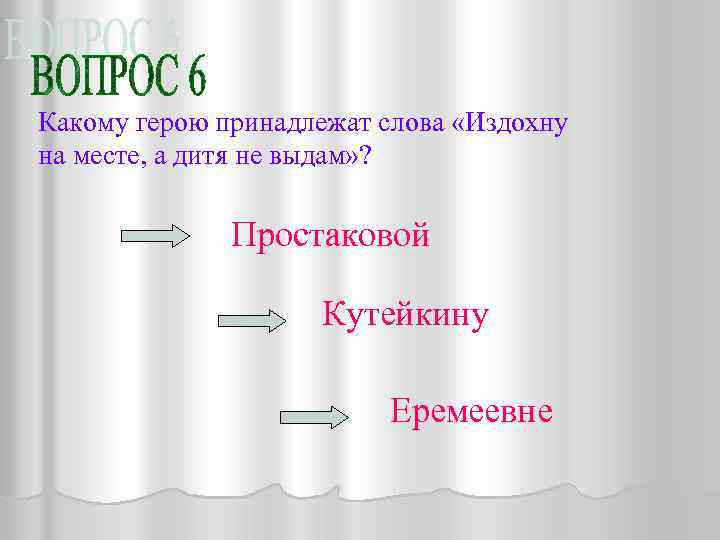 ВОПРОС 6

Какому герою принадлежат слова «Издохну на месте, а дитя не выдам»?

Простаковой

Кутейкину

Еремеевне